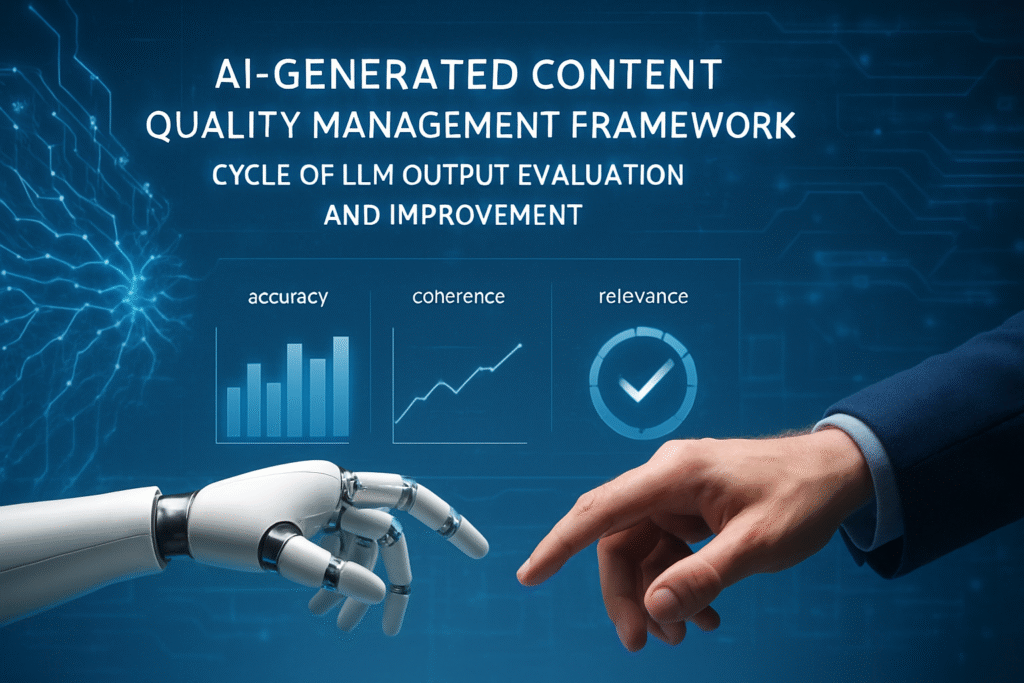 AI-GENERATED CONTENT
QUALITY MANAGEMENT FRAMEWORK
CYCLE OF LLM OUTPUT EVALUATION
AND IMPROVEMENT

accuracy

coherence

relevance